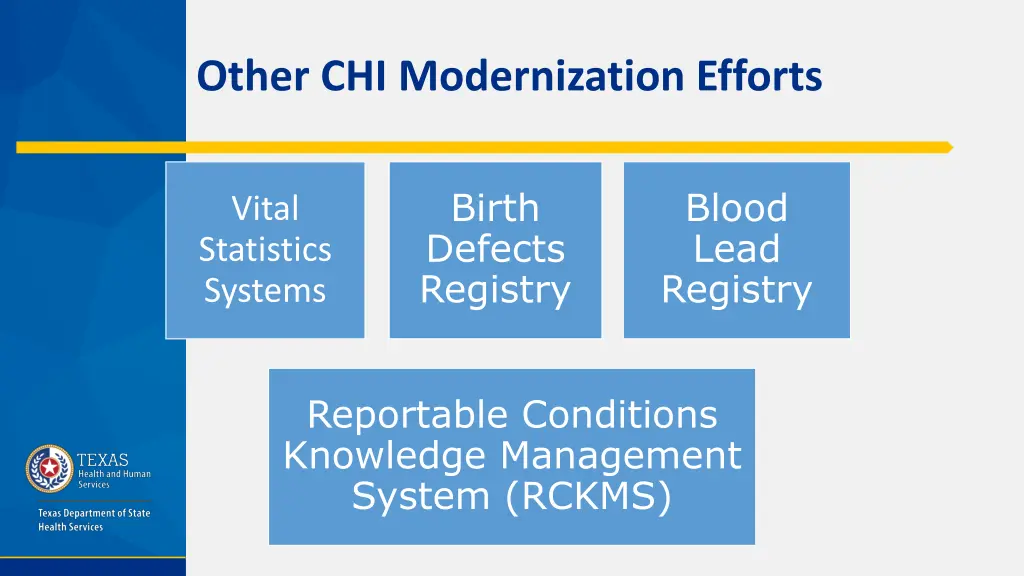 Other CHI Modernization Efforts

Vital Statistics Systems

Birth Defects Registry

Blood Lead Registry

Reportable Conditions Knowledge Management System (RCKMS)

TEXAS
Health and Human Services

Texas Department of State Health Services